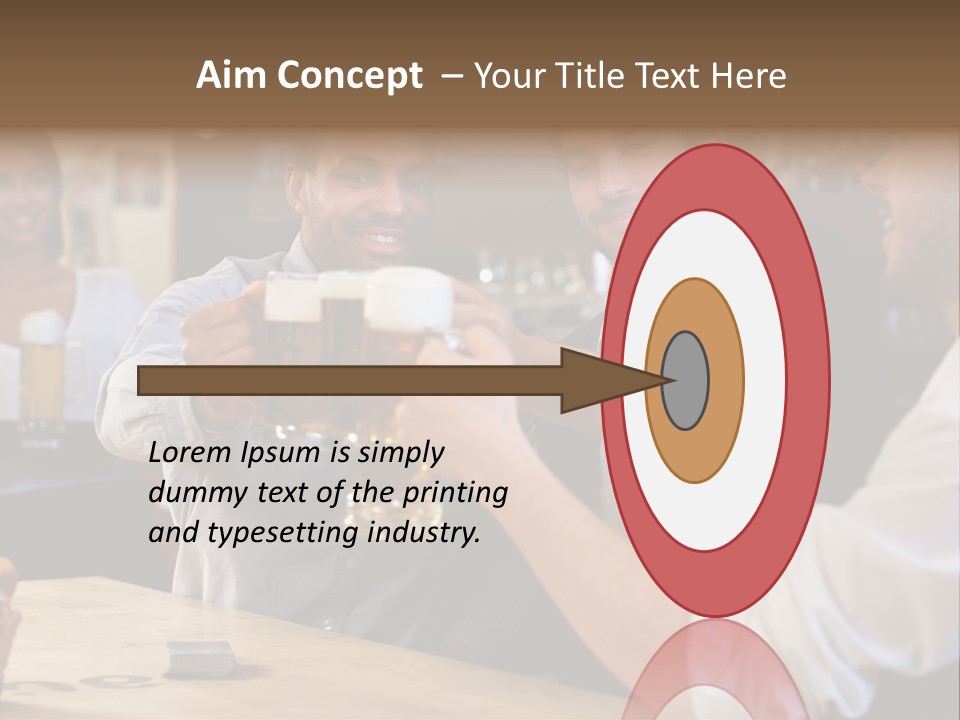 Aim Concept – Your Title Text Here

Lorem Ipsum is simply dummy text of the printing and typesetting industry.